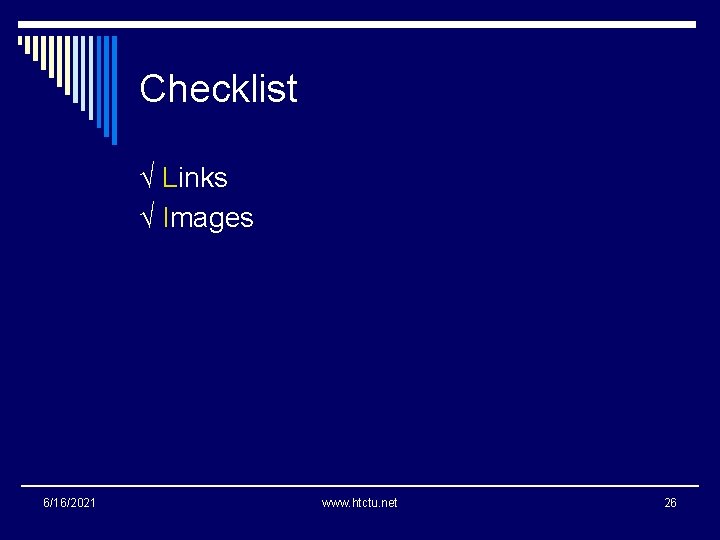 Checklist

√ Links
√ Images

6/16/2021

www.htctu.net

26